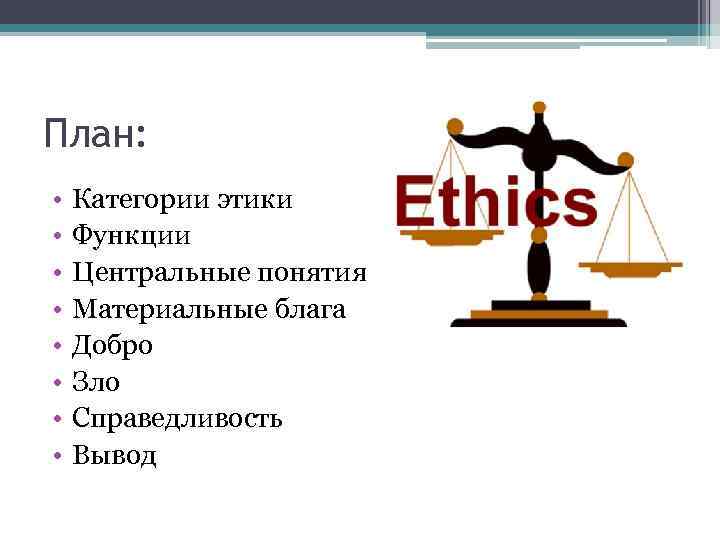 План:

• Категории этики
• Функции
• Центральные понятия
• Материальные блага
• Добро
• Зло
• Справедливость
• Вывод

Ethics